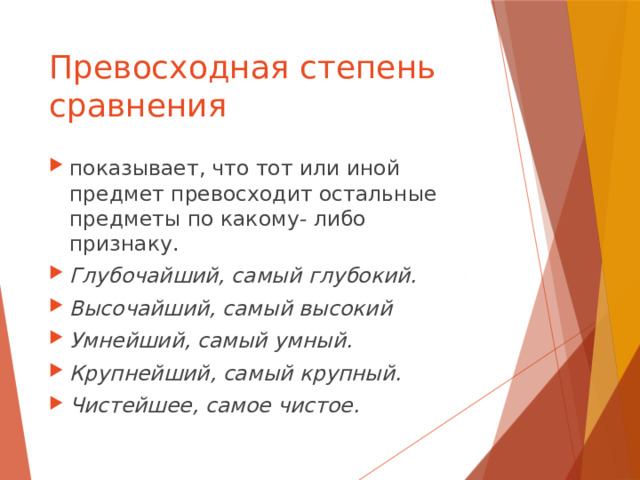 Превосходная степень сравнения

показывает, что тот или иной предмет превосходит остальные предметы по какому- либо признаку.

Глубочайший, самый глубокий.

Высочайший, самый высокий

Умнейший, самый умный.

Крупнейший, самый крупный.

Чистейшее, самое чистое.